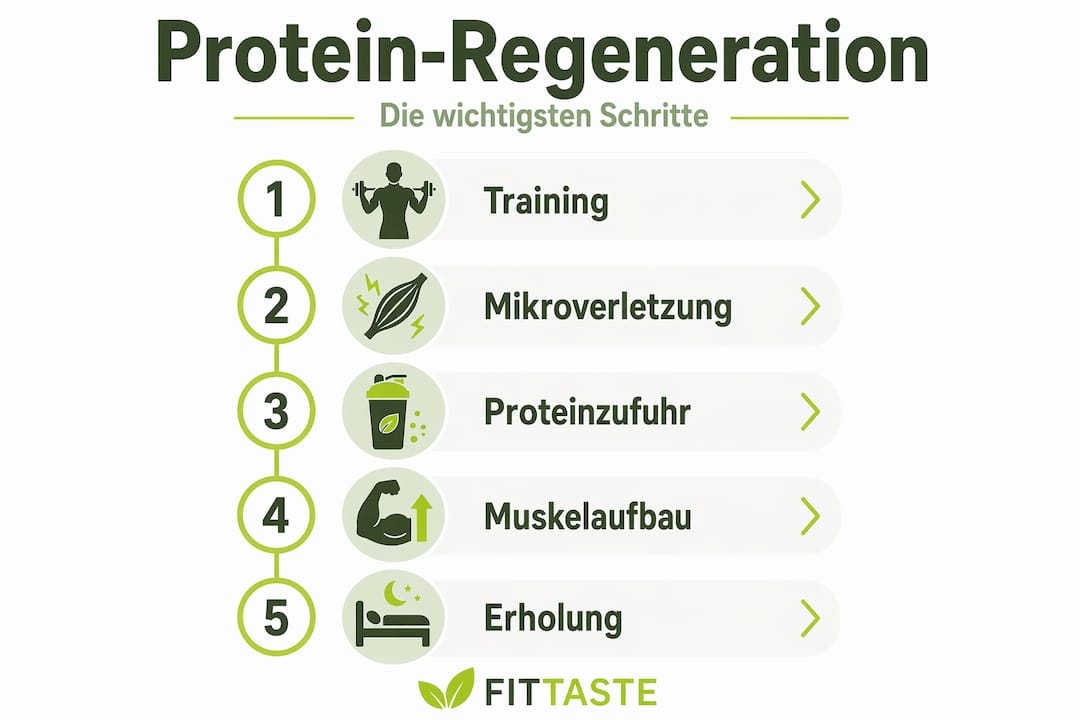 Protein-Regeneration

Die wichtigsten Schritte

1 Training

2 Mikroverletzung

3 Proteinzufuhr

4 Muskelaufbau

5 Erholung

FITTASTE